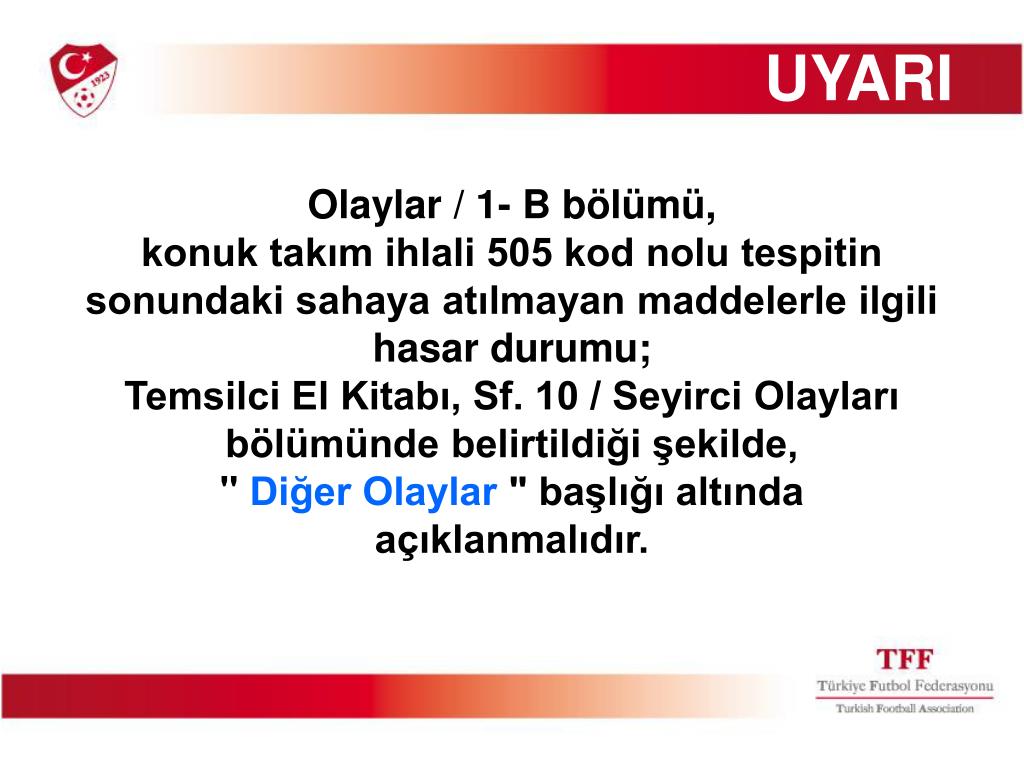 1923

UYARI

Olaylar / 1- B bölümü,
konuk takım ihlali 505 kod nolu tespitin sonundaki sahaya atılmayan maddelerle ilgili hasar durumu;
Temsilci El Kitabı, Sf. 10 / Seyirci Olayları bölümünde belirtildiği şekilde,
" Diğer Olaylar " başlığı altında açıklanmalıdır.

TFF
Türkiye Futbol Federasyonu
Turkish Football Association